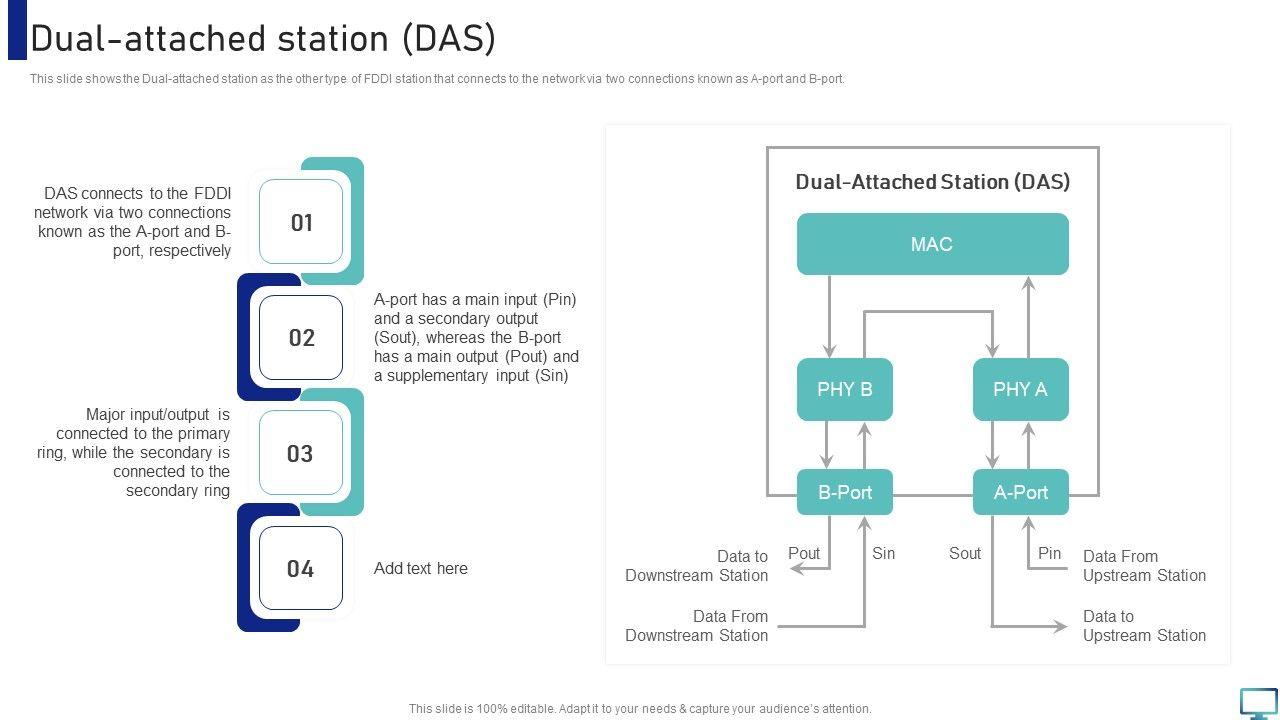 Dual-attached station (DAS)

This slide shows the Dual-attached station as the other type of FDDI station that connects to the network via two connections known as A-port and B-port.

DAS connects to the FDDI network via two connections known as the A-port and B-port, respectively

01

02

A-port has a main input (Pin) and a secondary output (Sout), whereas the B-port has a main output (Pout) and a supplementary input (Sin)

Major input/output is connected to the primary ring, while the secondary is connected to the secondary ring

03

04

Add text here

Dual-Attached Station (DAS)

MAC

PHY B

PHY A

B-Port

A-Port

Data to Downstream Station

Pout

Sin

Sout

Pin

Data From Upstream Station

Data From Downstream Station

Data to Upstream Station

This slide is 100% editable. Adapt it to your needs & capture your audience's attention.